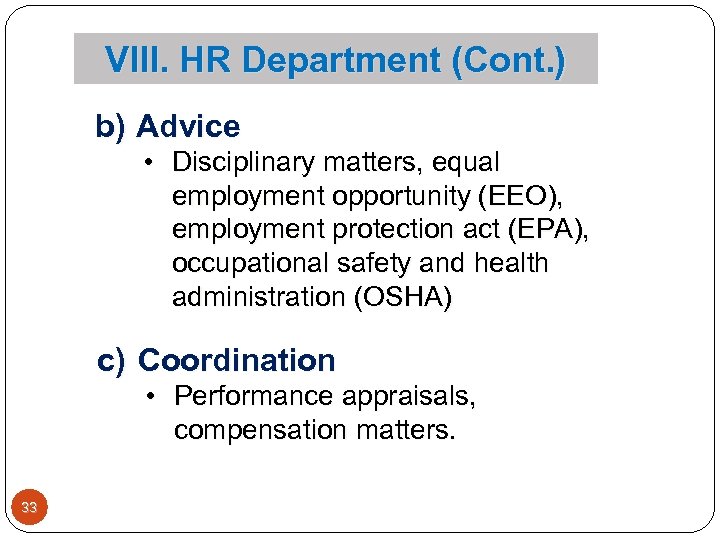 VIII. HR Department (Cont.)

b) Advice

• Disciplinary matters, equal employment opportunity (EEO), employment protection act (EPA), occupational safety and health administration (OSHA)

c) Coordination

• Performance appraisals, compensation matters.

33